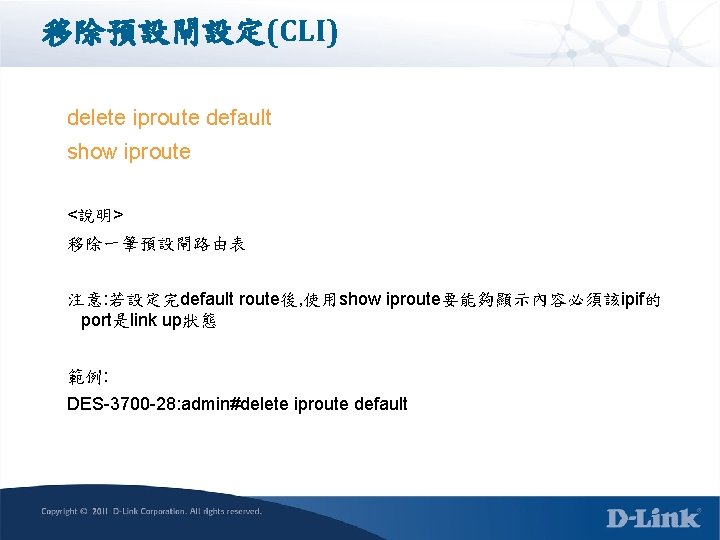 移除預設閘設定(CLI)

delete iproute default
show iproute

<說明>
移除一筆預設閘路由表

注意:若設定完default route後,使用show iproute要能夠顯示內容必須該ipif的port是link up狀態

範例:
DES-3700-28:admin#delete iproute default

Copyright © 2011 D-Link Corporation. All rights reserved.

D-Link